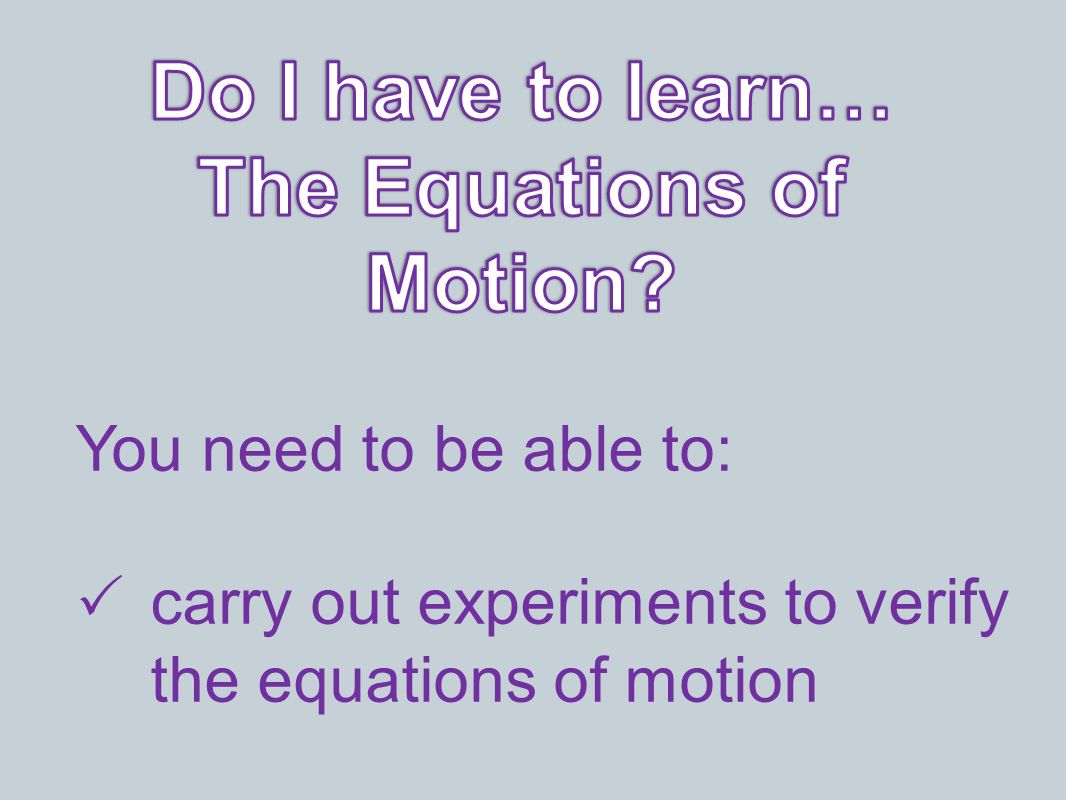 Do I have to learn…
The Equations of Motion?

You need to be able to:

✓ carry out experiments to verify the equations of motion